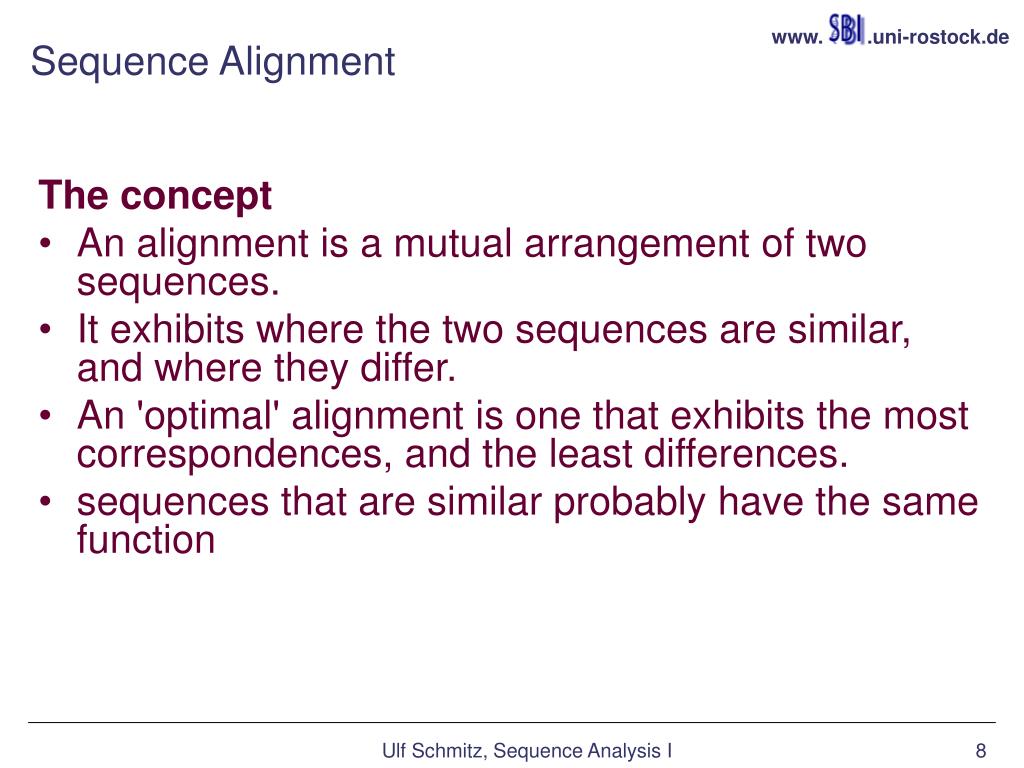 Sequence Alignment

www. SBI .uni-rostock.de

The concept
• An alignment is a mutual arrangement of two sequences.
• It exhibits where the two sequences are similar, and where they differ.
• An 'optimal' alignment is one that exhibits the most correspondences, and the least differences.
• sequences that are similar probably have the same function

Ulf Schmitz, Sequence Analysis I

8